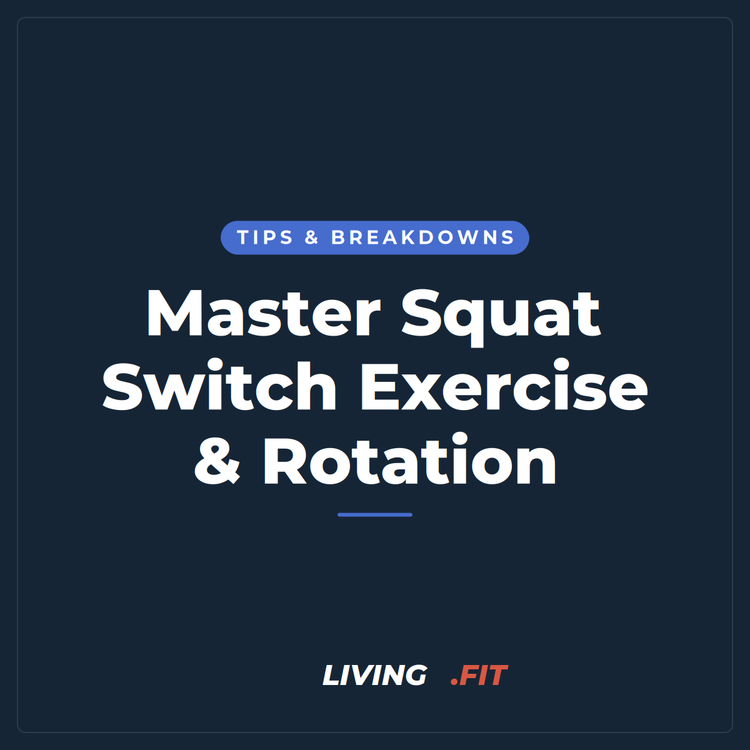 TIPS & BREAKDOWNS

Master Squat Switch Exercise & Rotation

LIVING .FIT